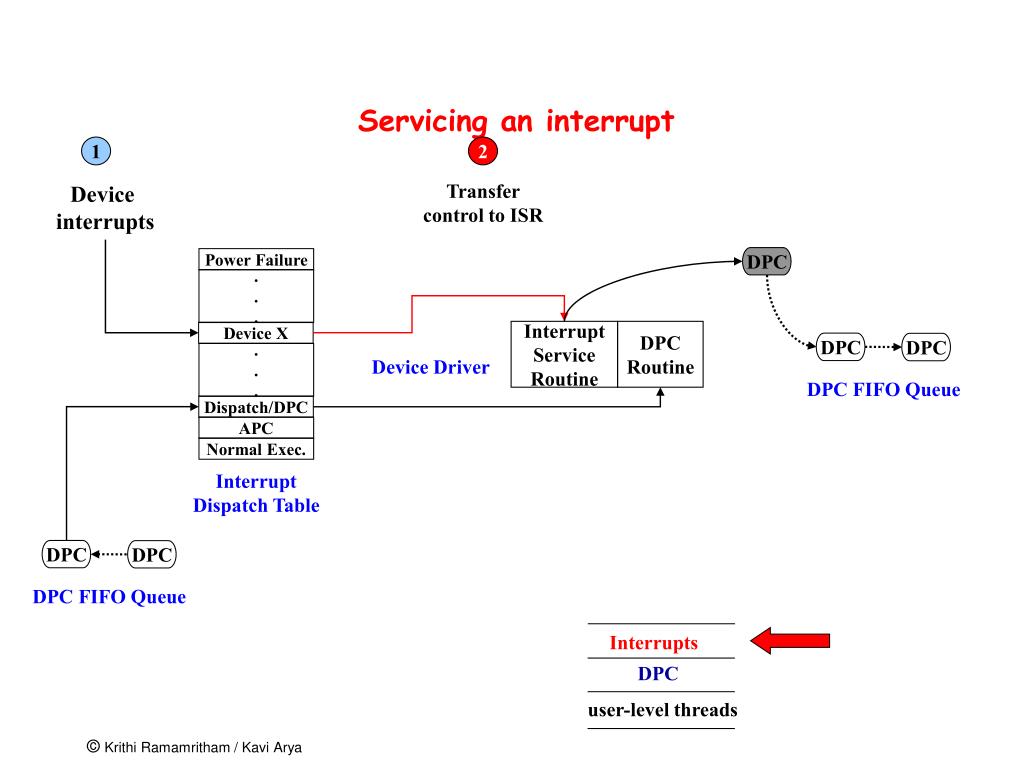 Servicing an interrupt

1

Device interrupts

2

Transfer control to ISR

Power Failure
.
.
.
Device X
.
.
.
Dispatch/DPC
APC
Normal Exec.

Interrupt Dispatch Table

Device Driver

Interrupt Service Routine

DPC Routine

DPC

DPC

DPC

DPC FIFO Queue

DPC

DPC

DPC FIFO Queue

Interrupts

DPC

user-level threads

© Krithi Ramamritham / Kavi Arya